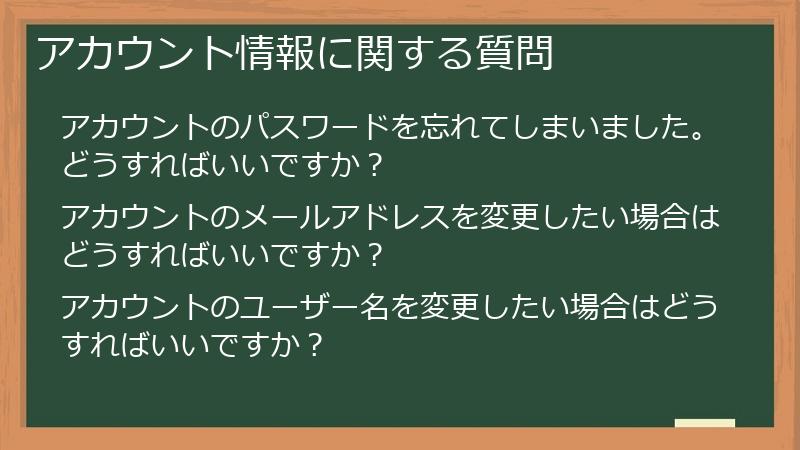 アカウント情報に関する質問

アカウントのパスワードを忘れてしまいました。どうすればいいですか？

アカウントのメールアドレスを変更したい場合はどうすればいいですか？

アカウントのユーザー名を変更したい場合はどうすればいいですか？